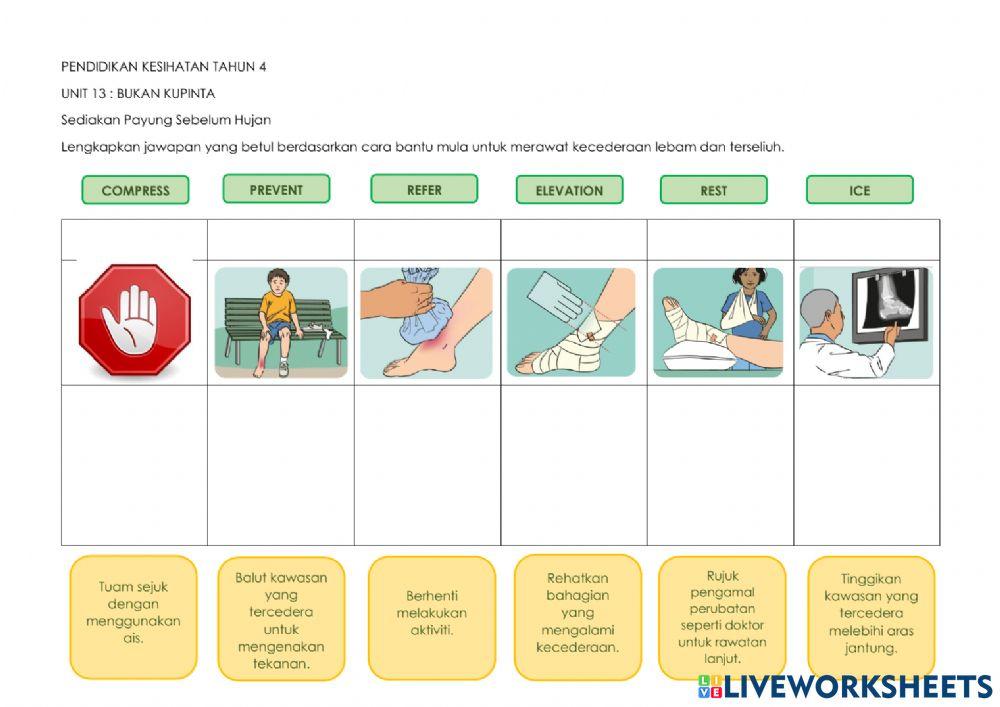 PENDIDIKAN KESIHATAN TAHUN 4

UNIT 13 : BUKAN KUPINTA

Sediakan Payung Sebelum Hujan

Lengkapkan jawapan yang betul berdasarkan cara bantu mula untuk merawat kecederaan lebam dan terseliuh.

COMPRESS

PREVENT

REFER

ELEVATION

REST

ICE

Tuam sejuk dengan menggunakan ais.

Balut kawasan yang tercedera untuk mengenakan tekanan.

Berhenti melakukan aktiviti.

Rehatkan bahagian yang mengalami kecederaan.

Rujuk pengamal perubatan seperti doktor untuk rawatan lanjut.

Tinggikan kawasan yang tercedera melebihi aras jantung.

LIVEWORKSHEETS